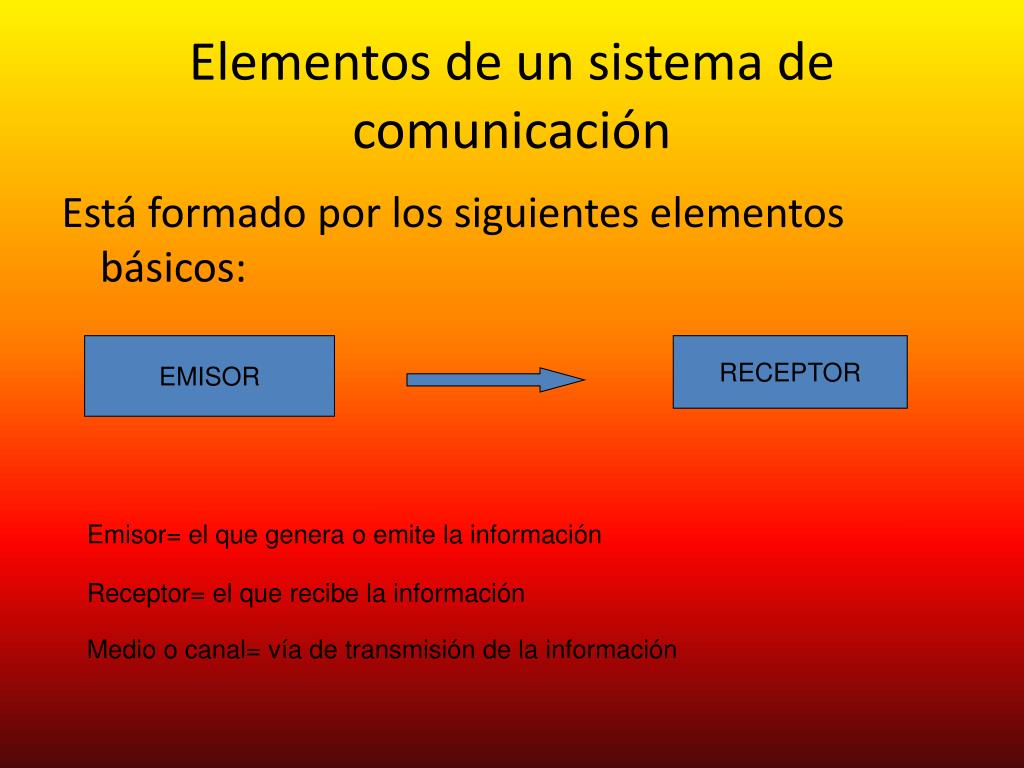 Elementos de un sistema de comunicación

Está formado por los siguientes elementos básicos:

EMISOR

RECEPTOR

Emisor= el que genera o emite la información

Receptor= el que recibe la información

Medio o canal= vía de transmisión de la información